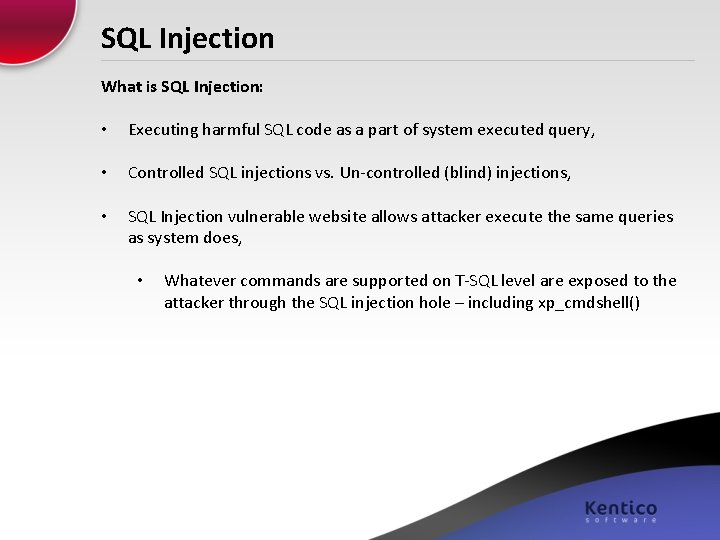 SQL Injection

What is SQL Injection:

• Executing harmful SQL code as a part of system executed query,

• Controlled SQL injections vs. Un-controlled (blind) injections,

• SQL Injection vulnerable website allows attacker execute the same queries as system does,

• Whatever commands are supported on T-SQL level are exposed to the attacker through the SQL injection hole – including xp_cmdshell()

Kentico
software